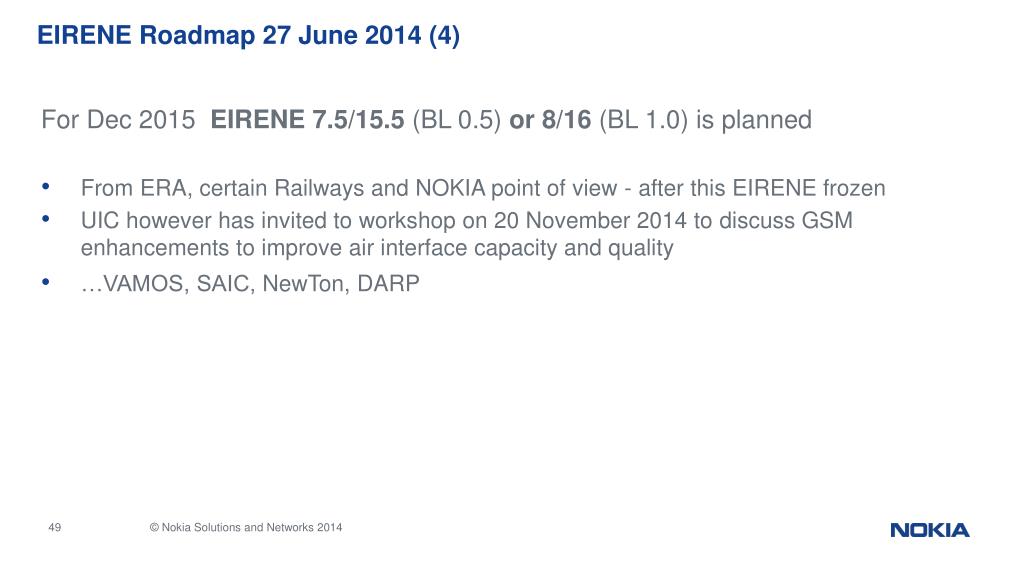 EIRENE Roadmap 27 June 2014 (4)

For Dec 2015 EIRENE 7.5/15.5 (BL 0.5) or 8/16 (BL 1.0) is planned

• From ERA, certain Railways and NOKIA point of view - after this EIRENE frozen
• UIC however has invited to workshop on 20 November 2014 to discuss GSM enhancements to improve air interface capacity and quality
• …VAMOS, SAIC, NewTon, DARP

49

© Nokia Solutions and Networks 2014

NOKIA